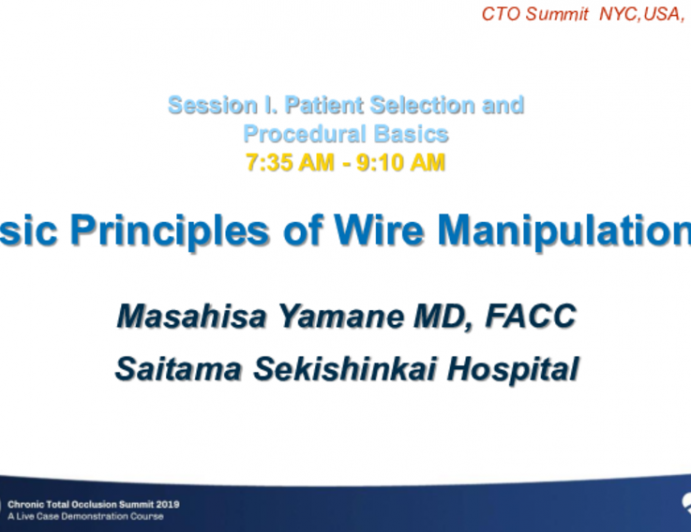 CTO Summit NYC,USA,

Session I. Patient Selection and Procedural Basics
7:35 AM - 9:10 AM

sic Principles of Wire Manipulation

Masahisa Yamane MD, FACC
Saitama Sekishinkai Hospital

Chronic Total Occlusion Summit 2019
A Live Case Demonstration Course